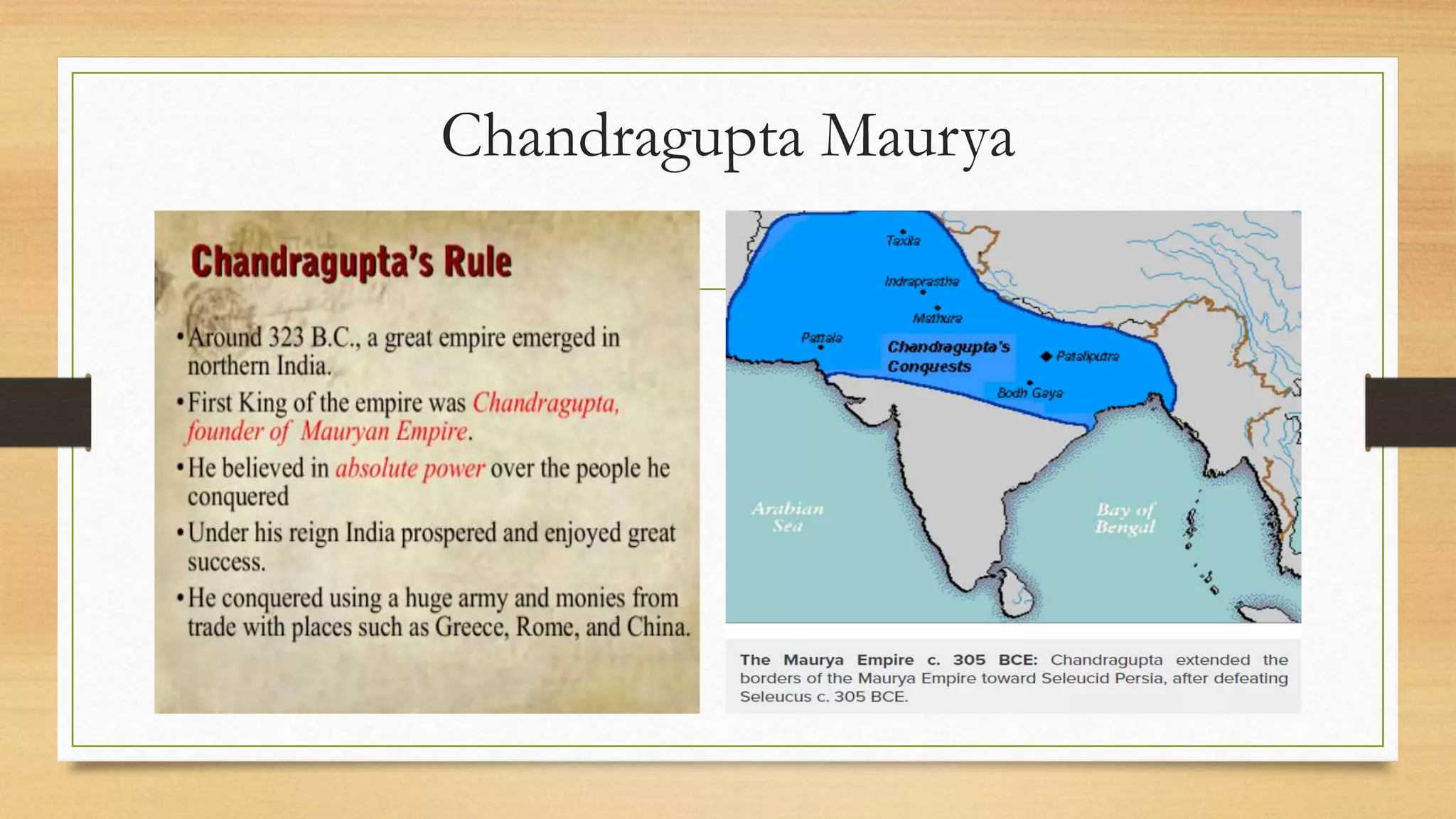 Chandragupta Maurya

Chandragupta's Rule

• Around 323 B.C., a great empire emerged in northern India.

• First King of the empire was Chandragupta, founder of Mauryan Empire.

• He believed in absolute power over the people he conquered

• Under his reign India prospered and enjoyed great success.

• He conquered using a huge army and monies from trade with places such as Greece, Rome, and China.

Taxila
Indraprastha
Mathura
Pattala
Chandragupta's Conquests
Pataliputra
Bodh Gaya
Arabian Sea
Bay of Bengal

The Maurya Empire c. 305 BCE: Chandragupta extended the borders of the Maurya Empire toward Seleucid Persia, after defeating Seleucus c. 305 BCE.